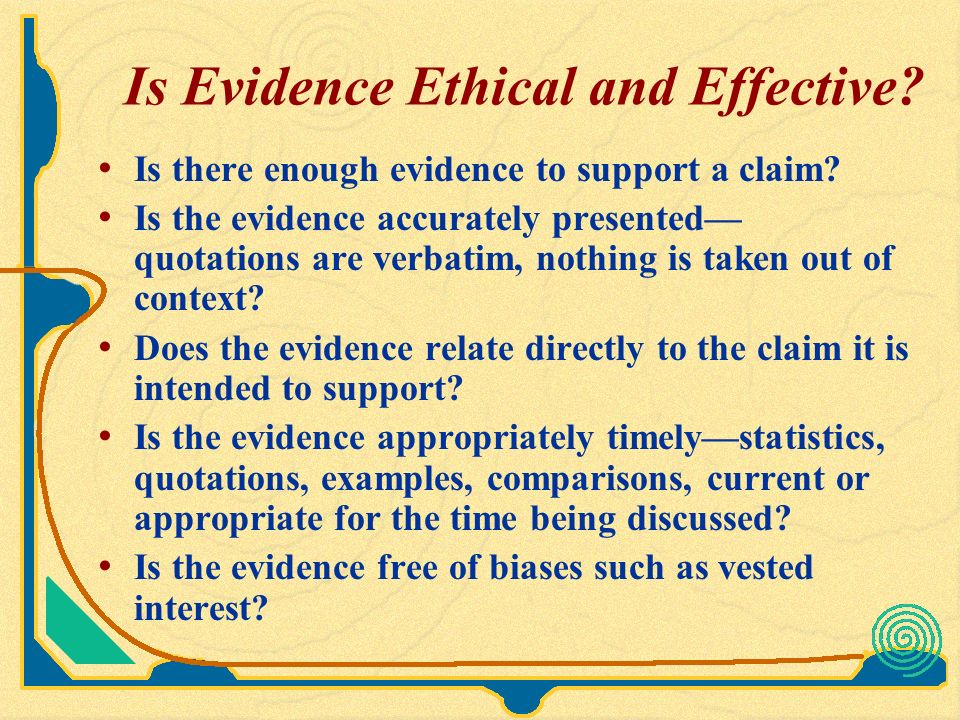 Is Evidence Ethical and Effective?

• Is there enough evidence to support a claim?
• Is the evidence accurately presented—quotations are verbatim, nothing is taken out of context?
• Does the evidence relate directly to the claim it is intended to support?
• Is the evidence appropriately timely—statistics, quotations, examples, comparisons, current or appropriate for the time being discussed?
• Is the evidence free of biases such as vested interest?